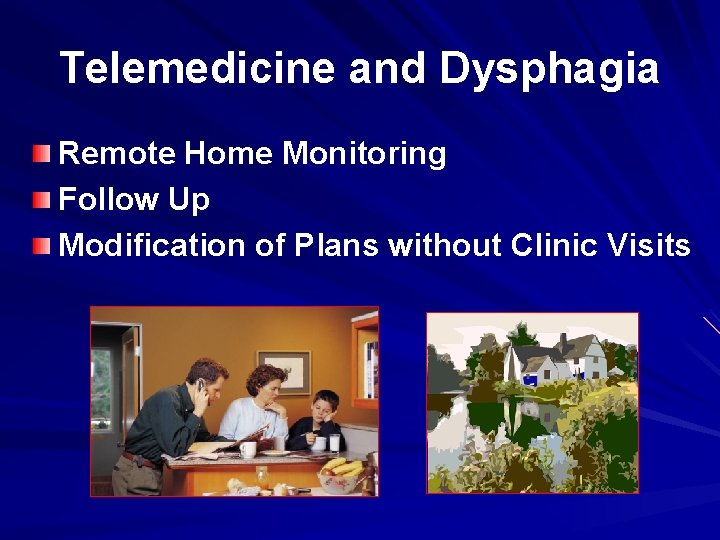 Telemedicine and Dysphagia

Remote Home Monitoring
Follow Up
Modification of Plans without Clinic Visits